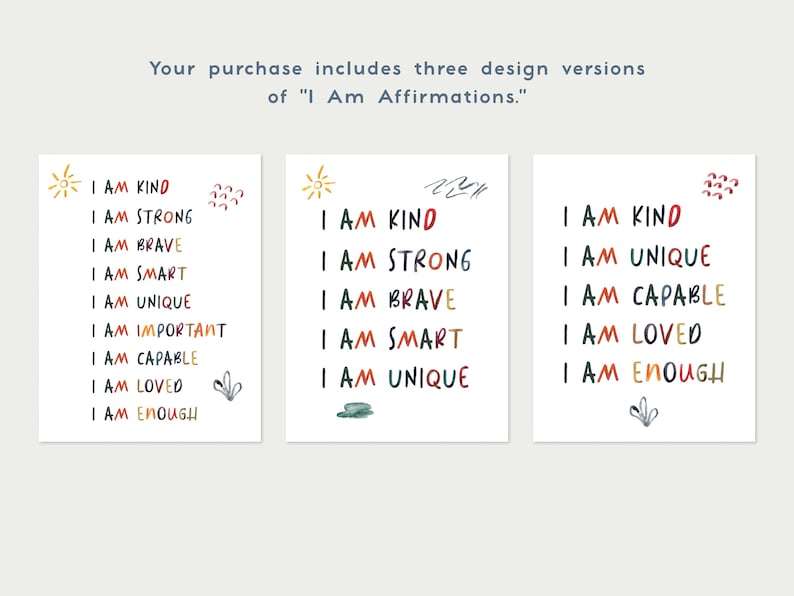 Your purchase includes three design versions of "I Am Affirmations."

I AM KIND
I AM STRONG
I AM BRAVE
I AM SMART
I AM UNIQUE
I AM IMPORTANT
I AM CAPABLE
I AM LOVED
I AM ENOUGH

I AM KIND
I AM STRONG
I AM BRAVE
I AM SMART
I AM UNIQUE

I AM KIND
I AM UNIQUE
I AM CAPABLE
I AM LOVED
I AM ENOUGH